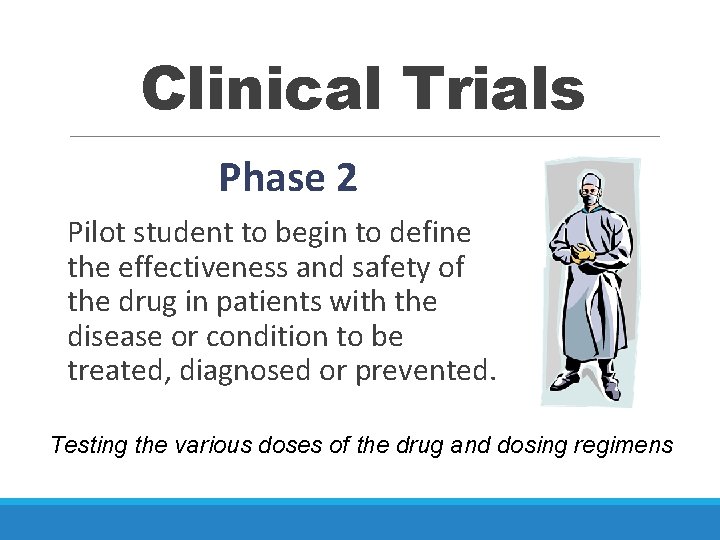 Clinical Trials

Phase 2

Pilot student to begin to define the effectiveness and safety of the drug in patients with the disease or condition to be treated, diagnosed or prevented.

Testing the various doses of the drug and dosing regimens